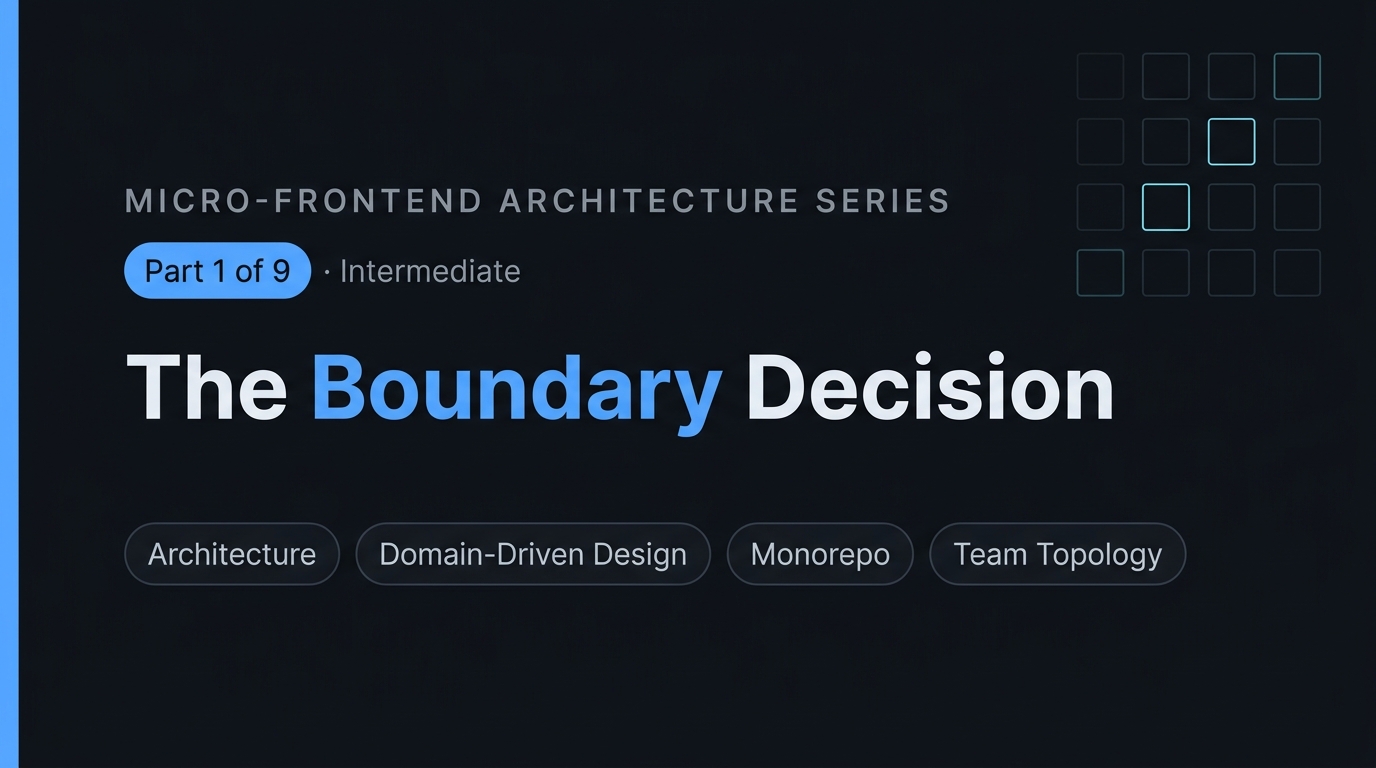 MICRO-FRONTEND ARCHITECTURE SERIES

Part 1 of 9 · Intermediate

The Boundary Decision

Architecture Domain-Driven Design Monorepo Team Topology